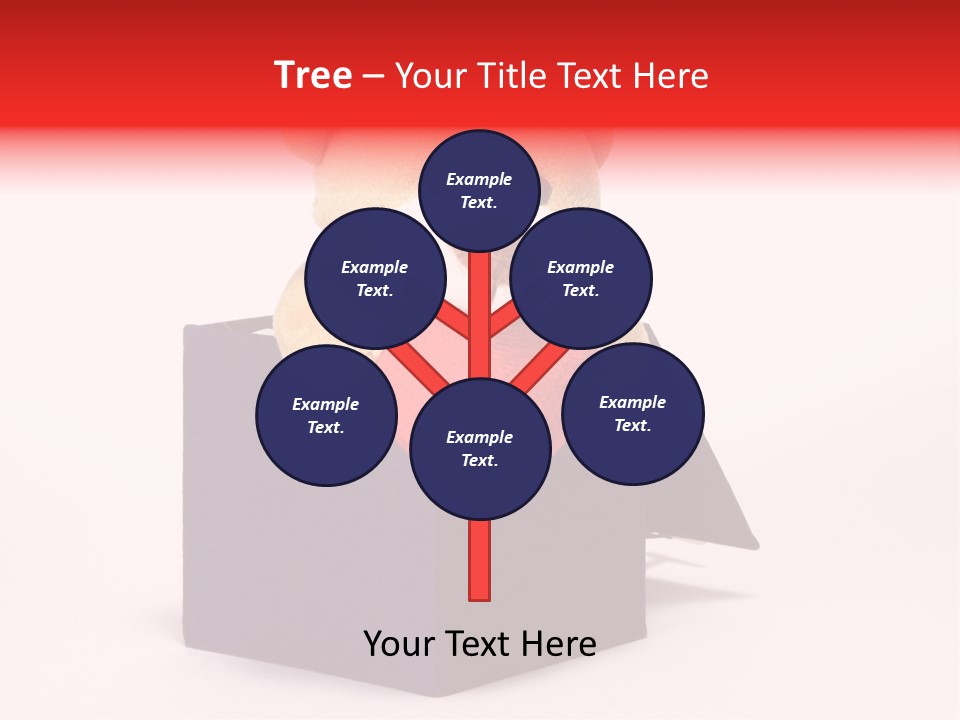 Tree – Your Title Text Here

Example Text.

Example Text.

Example Text.

Example Text.

Example Text.

Example Text.

Your Text Here